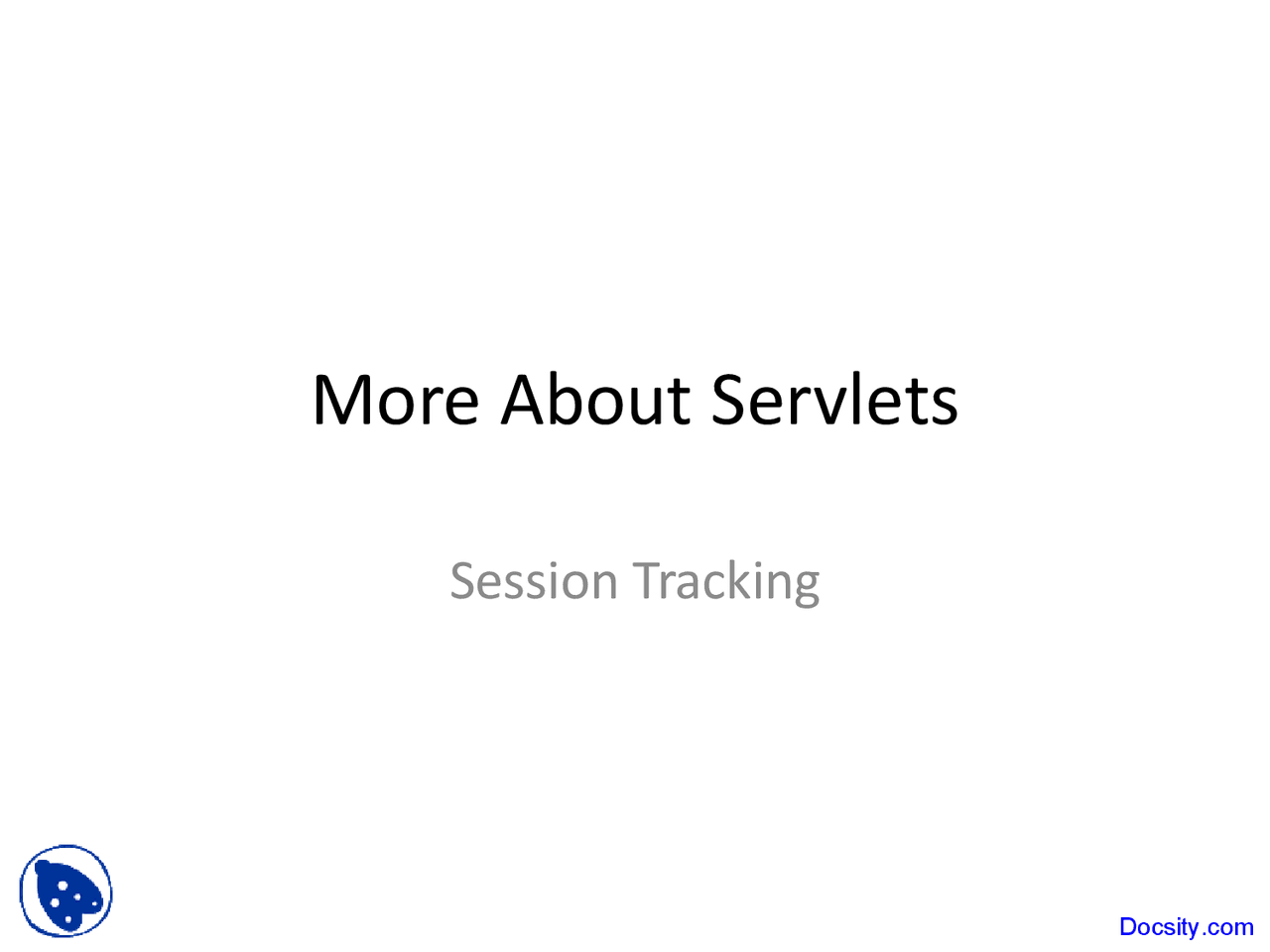 More About Servlets

Session Tracking

Docsity.com